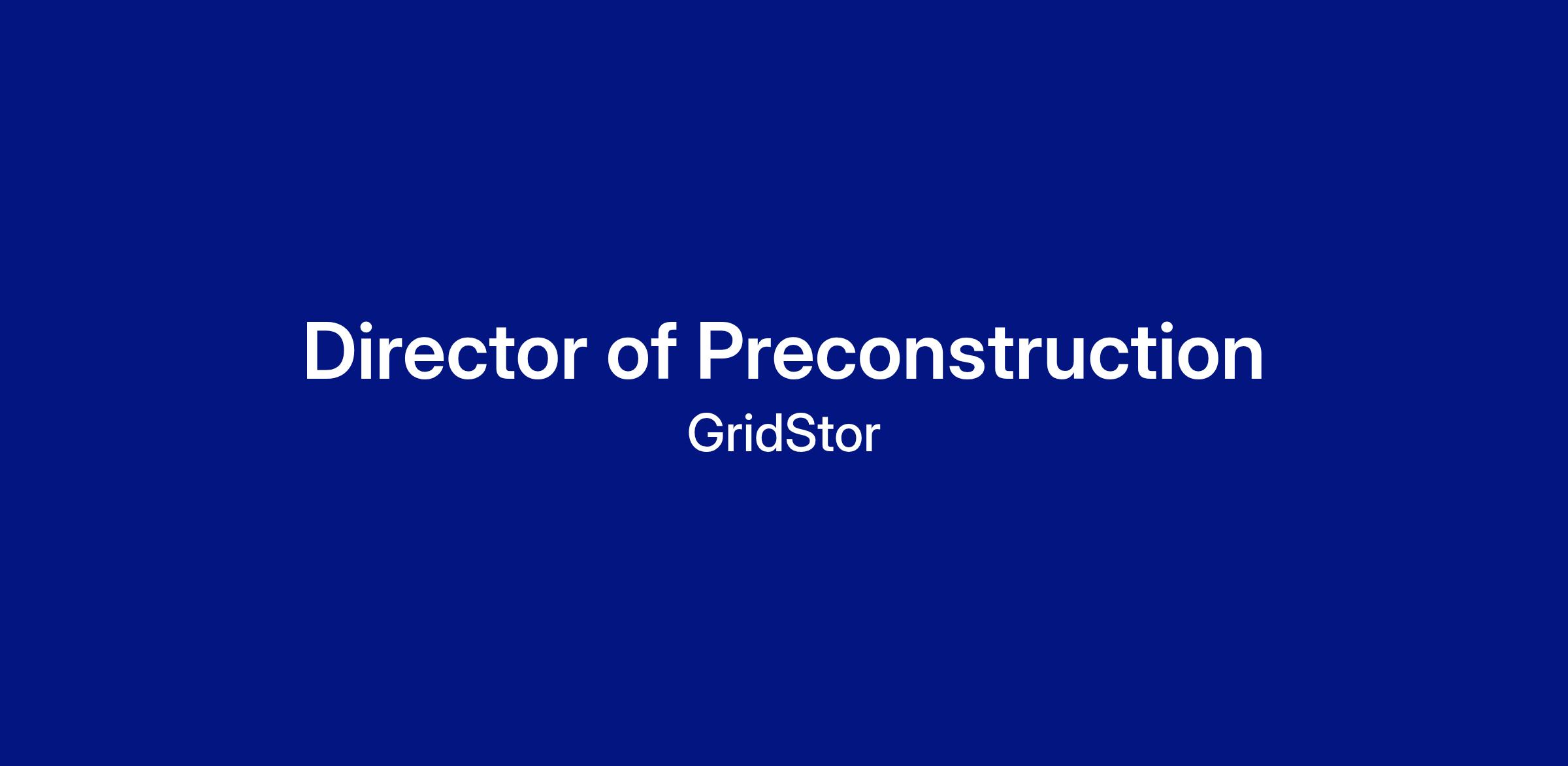 Director of Preconstruction
GridStor